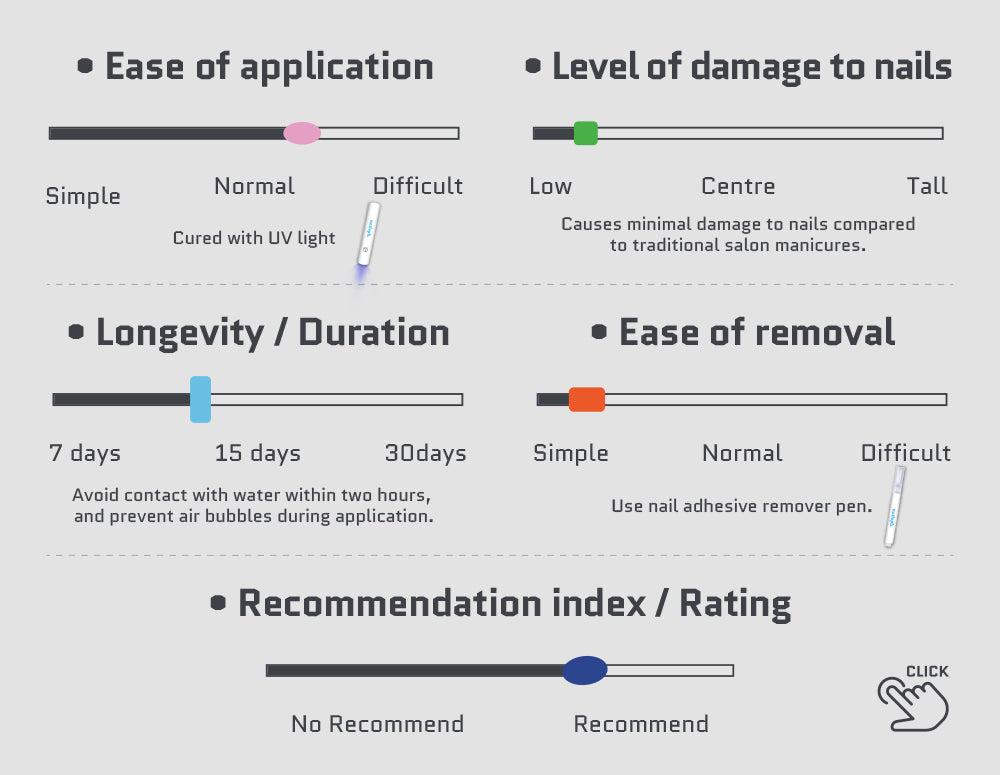 • Ease of application

Simple Normal Difficult

Cured with UV light

• Level of damage to nails

Low Centre Tall

Causes minimal damage to nails compared to traditional salon manicures.

• Longevity / Duration

7 days 15 days 30days

Avoid contact with water within two hours, and prevent air bubbles during application.

• Ease of removal

Simple Normal Difficult

Use nail adhesive remover pen.

• Recommendation index / Rating

No Recommend Recommend

CLICK